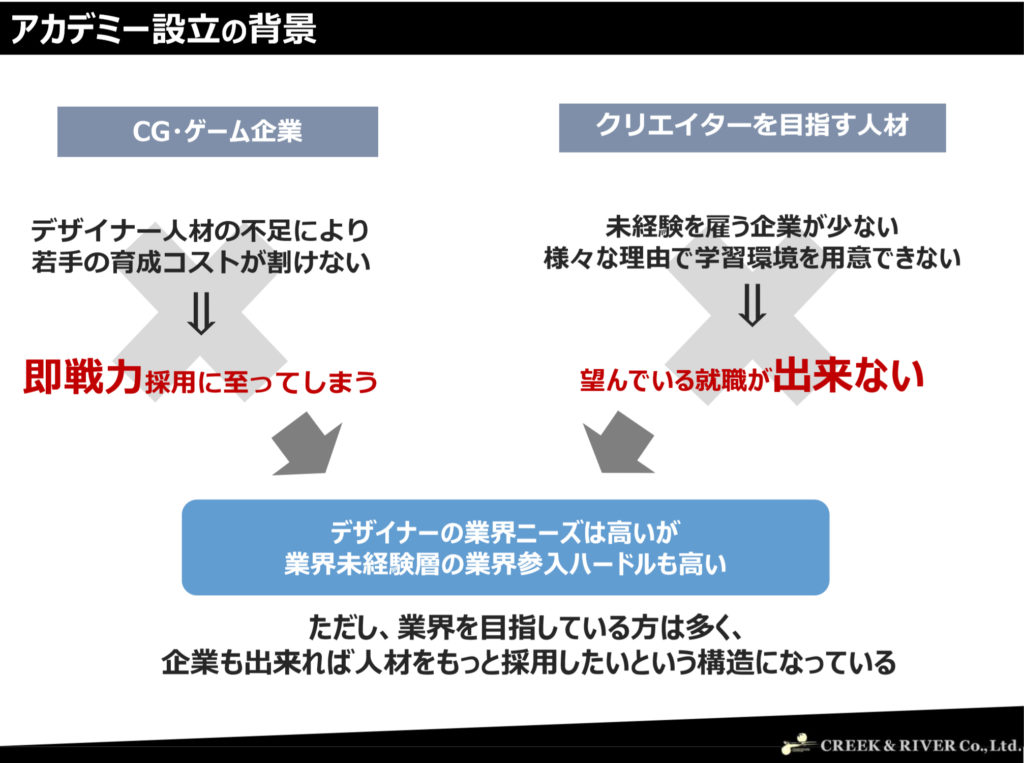 アカデミー設立の背景

CG・ゲーム企業

デザイナー人材の不足により
若手の育成コストが割けない
⇓
即戦力採用に至ってしまう

クリエイターを目指す人材

未経験を雇う企業が少ない
様々な理由で学習環境を用意できない
⇓
望んでいる就職が出来ない

デザイナーの業界ニーズは高いが
業界未経験層の業界参入ハードルも高い

ただし、業界を目指している方は多く、
企業も出来れば人材をもっと採用したいという構造になっている

CREEK & RIVER Co., Ltd.